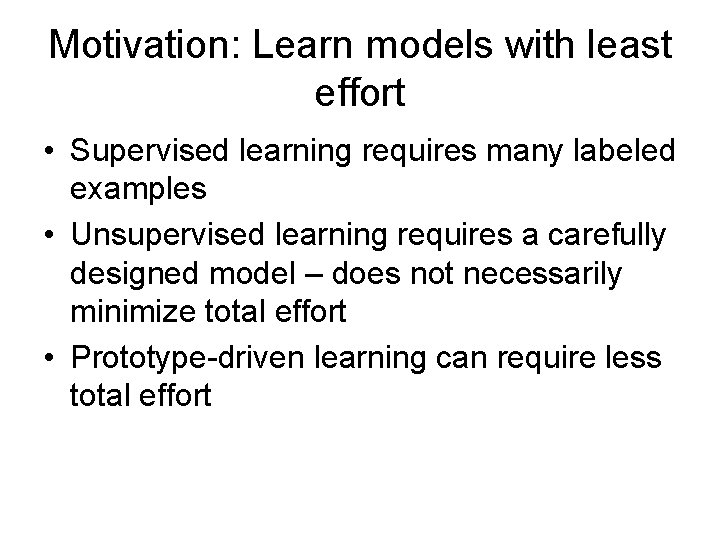 Motivation: Learn models with least effort

• Supervised learning requires many labeled examples
• Unsupervised learning requires a carefully designed model – does not necessarily minimize total effort
• Prototype-driven learning can require less total effort